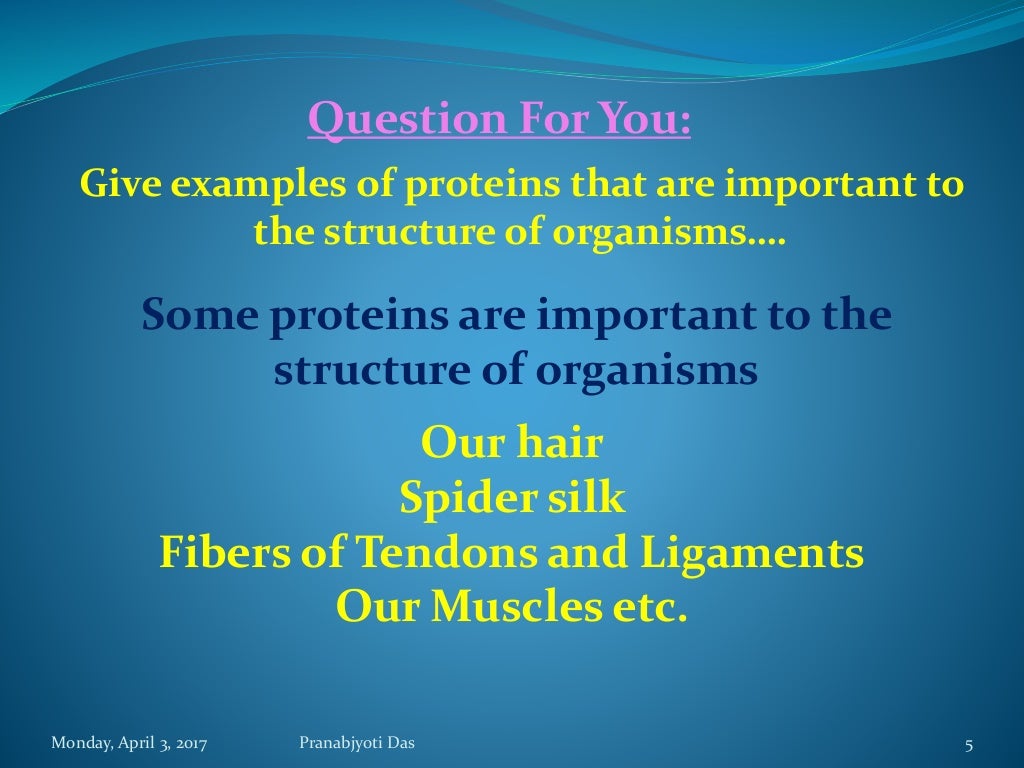 Question For You:

Give examples of proteins that are important to the structure of organisms….

Some proteins are important to the structure of organisms

Our hair
Spider silk
Fibers of Tendons and Ligaments
Our Muscles etc.

Monday, April 3, 2017 Pranabjyoti Das 5